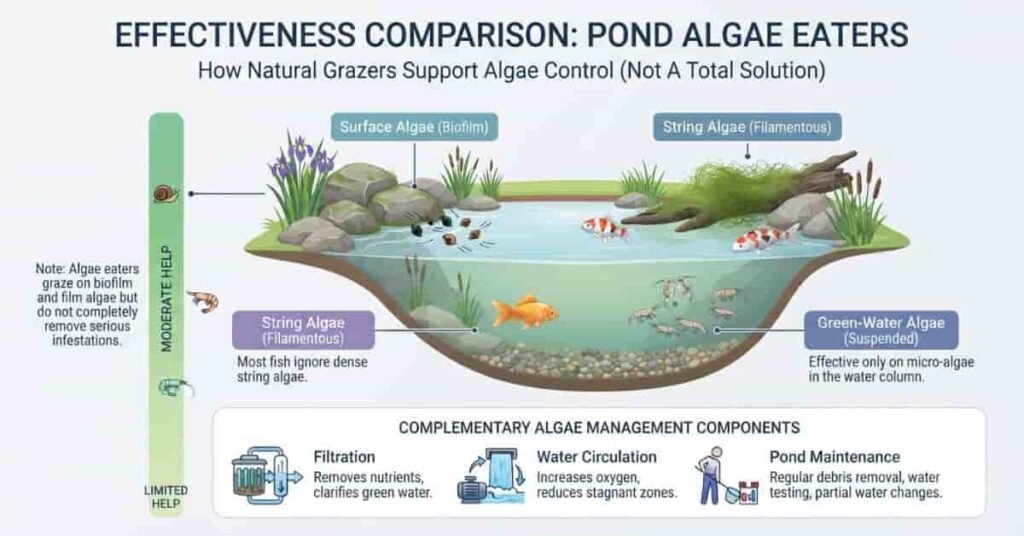 EFFECTIVENESS COMPARISON: POND ALGAE EATERS

How Natural Grazers Support Algae Control (Not A Total Solution)

MODERATE HELP

LIMITED HELP

Note: Algae eaters graze on biofilm and film algae but do not completely remove serious infestations.

Surface Algae (Biofilm)

String Algae (Filamentous)

String Algae (Filamentous)

Most fish ignore dense string algae.

Green-Water Algae (Suspended)

Effective only on micro-algae in the water column.

COMPLEMENTARY ALGAE MANAGEMENT COMPONENTS

Filtration
Removes nutrients, clarifies green water.

Water Circulation
Increases oxygen, reduces stagnant zones.

Pond Maintenance
Regular debris removal, water testing, partial water changes.